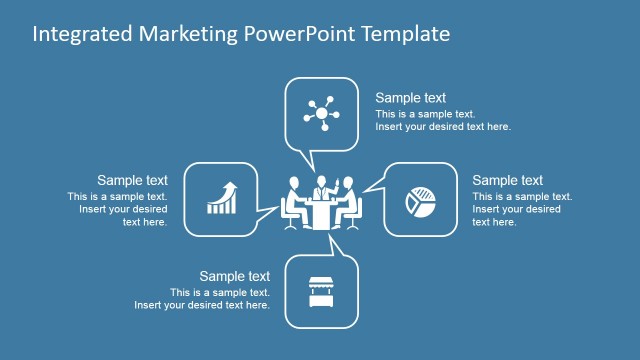 Integrated Marketing PowerPoint Template

Sample text
This is a sample text. Insert your desired text here.

Sample text
This is a sample text. Insert your desired text here.

Sample text
This is a sample text. Insert your desired text here.

Sample text
This is a sample text. Insert your desired text here.